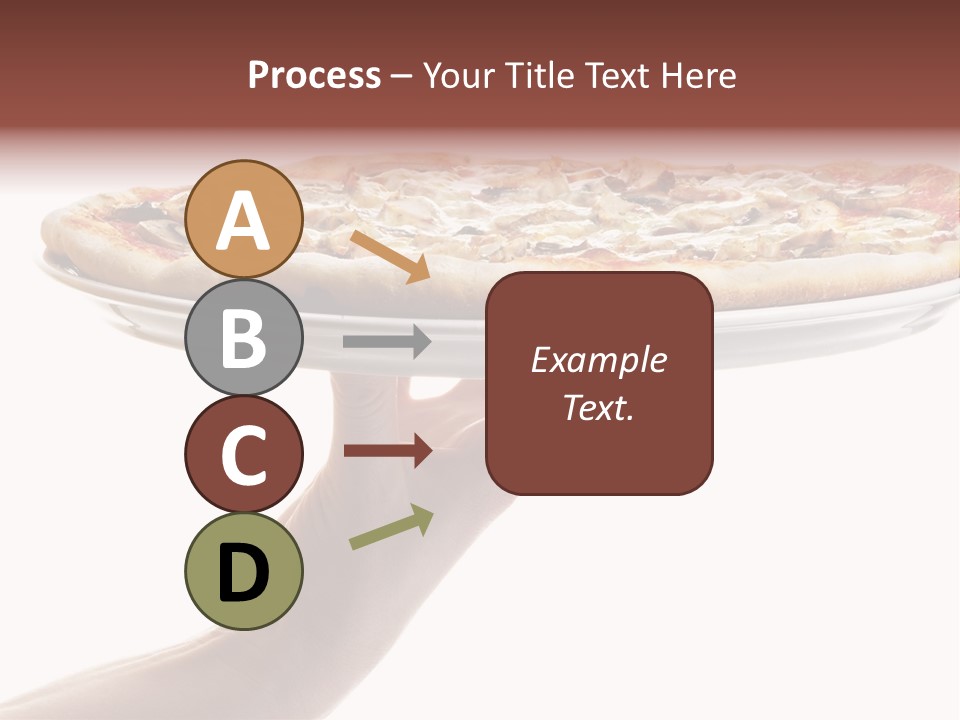 Process – Your Title Text Here

A

B

C

D

Example Text.